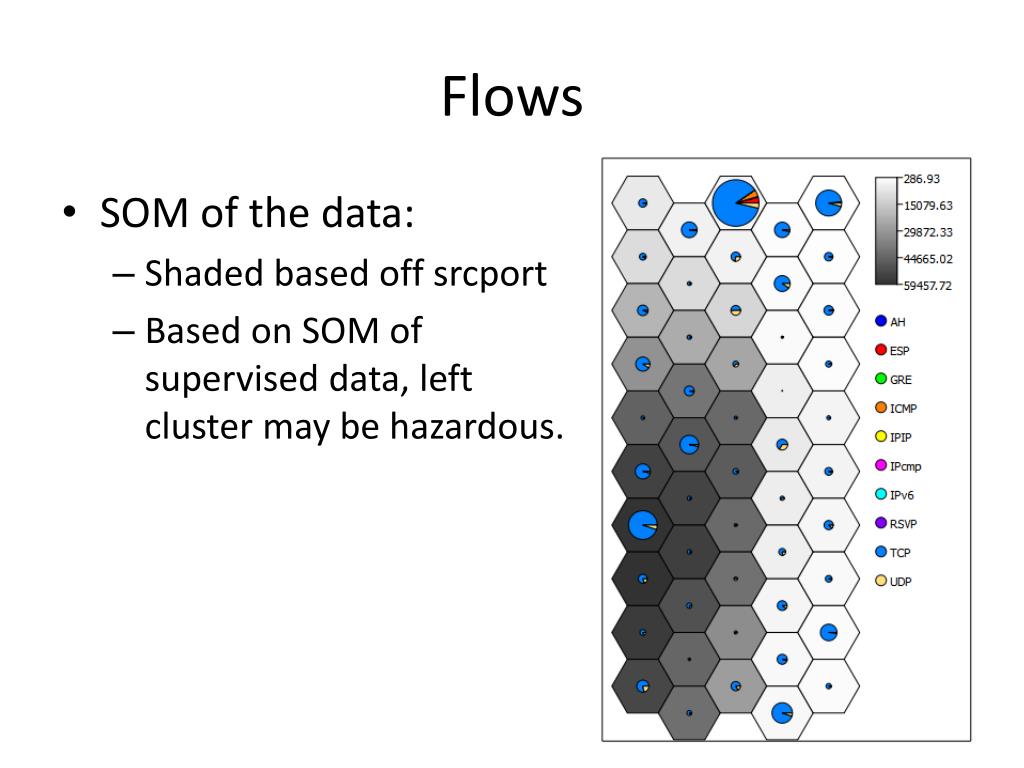 Flows

• SOM of the data:
– Shaded based off srcport
– Based on SOM of supervised data, left cluster may be hazardous.

286.93
15079.63
29872.33
44665.02
59457.72

AH
ESP
GRE
ICMP
IPIP
IPcmp
IPv6
RSVP
TCP
UDP